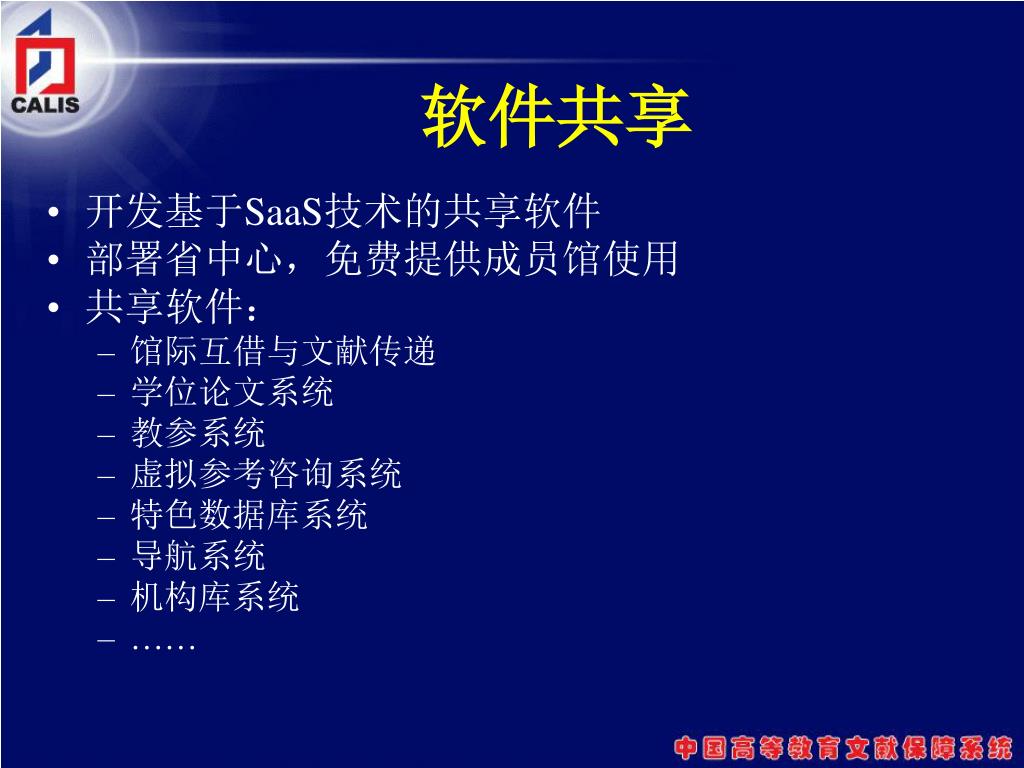 CALIS

软件共享

• 开发基于SaaS技术的共享软件
• 部署省中心，免费提供成员馆使用
• 共享软件：
– 馆际互借与文献传递
– 学位论文系统
– 教参系统
– 虚拟参考咨询系统
– 特色数据库系统
– 导航系统
– 机构库系统
– ……

中国高等教育文献保障系统